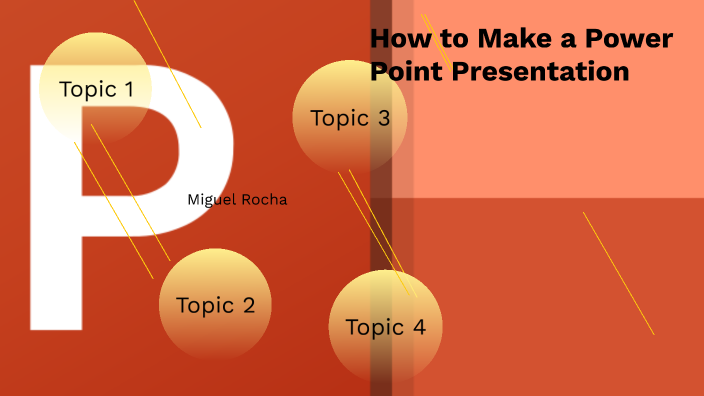 How to Make a Power Point Presentation

P

Topic 1

Topic 3

Miguel Rocha

Topic 2

Topic 4